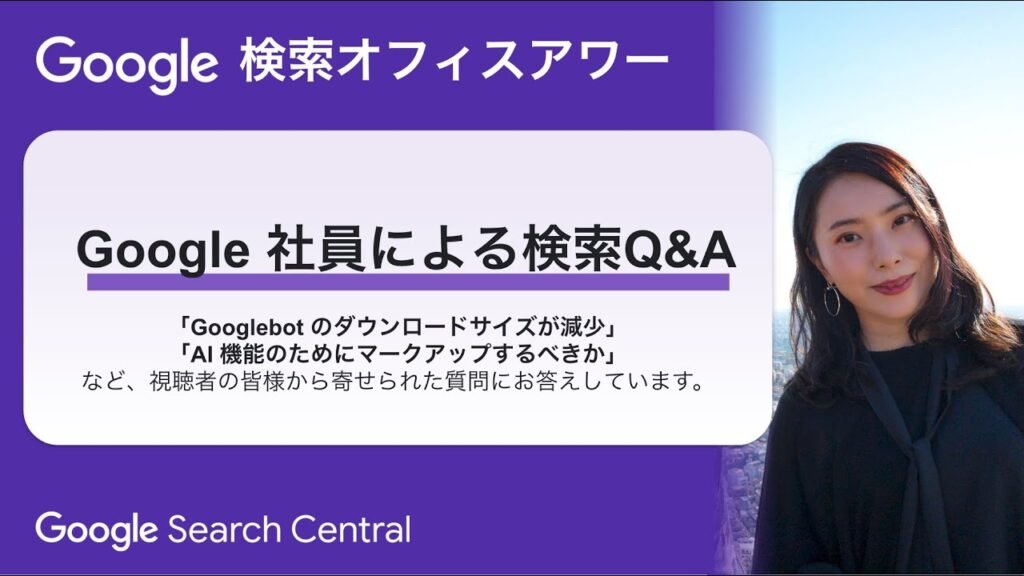 Google 検索オフィスアワー

Google 社員による検索Q&A

「Googlebot のダウンロードサイズが減少」
「AI 機能のためにマークアップするべきか」
など、視聴者の皆様から寄せられた質問にお答えしています。

Google Search Central